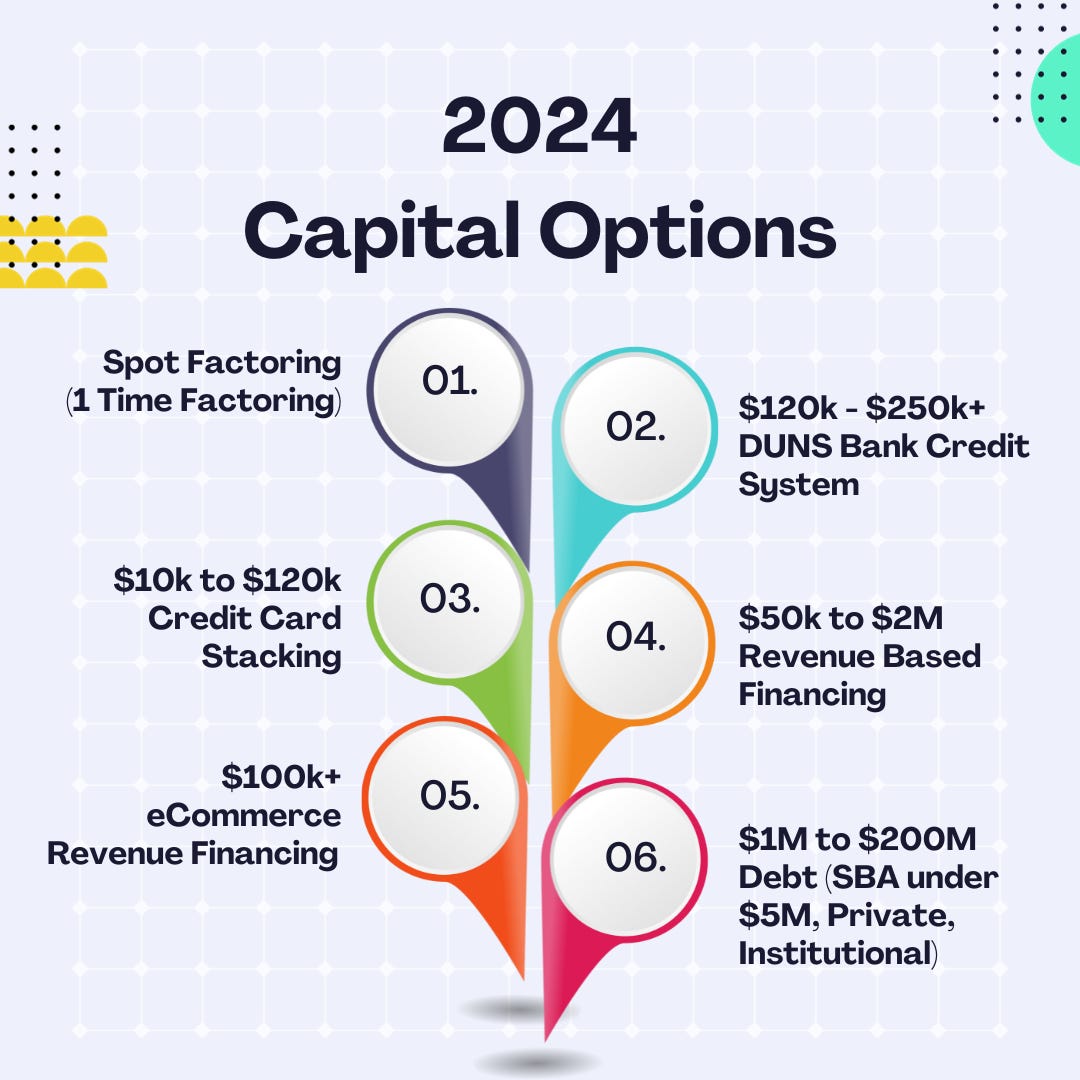 2024
Capital Options

Spot Factoring (1 Time Factoring)

01.

02.

\$120k - \$250k+ DUNS Bank Credit System

\$10k to \$120k Credit Card Stacking

03.

04.

\$50k to \$2M Revenue Based Financing

\$100k+ eCommerce Revenue Financing

05.

06.

\$1M to \$200M Debt (SBA under \$5M, Private, Institutional)